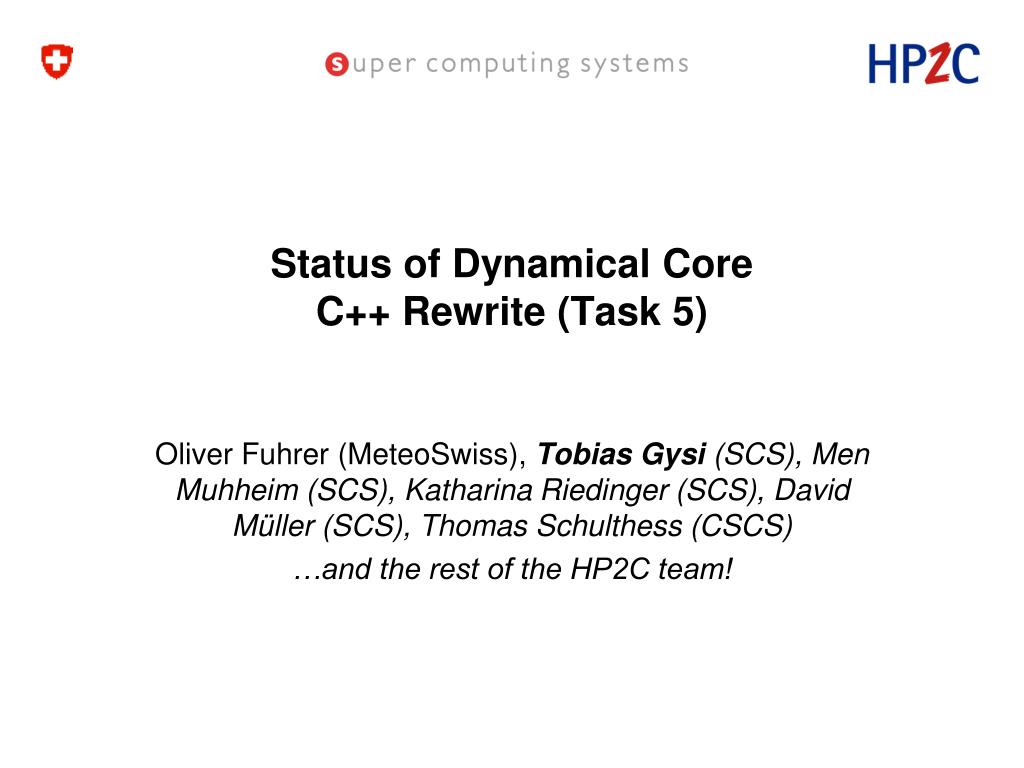 super computing systems

HP2C

Status of Dynamical Core
C++ Rewrite (Task 5)

Oliver Fuhrer (MeteoSwiss), Tobias Gysi (SCS), Men Muhheim (SCS), Katharina Riedinger (SCS), David Müller (SCS), Thomas Schulthess (CSCS)

…and the rest of the HP2C team!